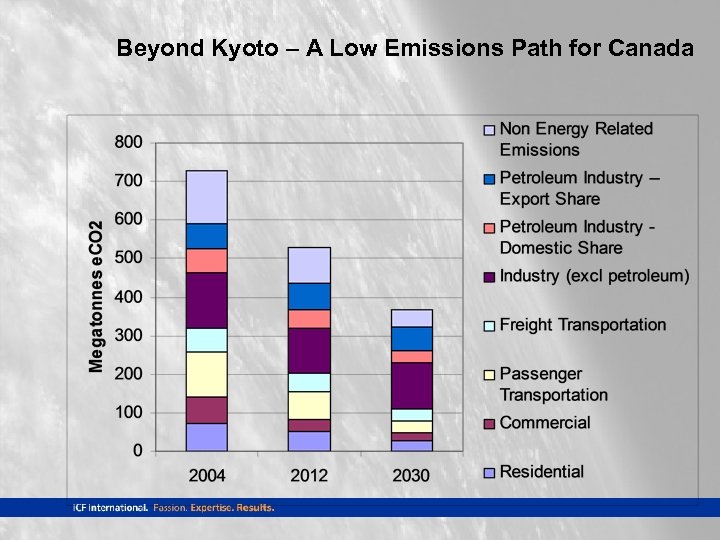 Beyond Kyoto – A Low Emissions Path for Canada

Megatonnes eCO2

800
700
600
500
400
300
200
100
0

2004 2012 2030

Non Energy Related Emissions
Petroleum Industry – Export Share
Petroleum Industry - Domestic Share
Industry (excl petroleum)
Freight Transportation
Passenger Transportation
Commercial
Residential

ICF International. Passion. Expertise. Results.